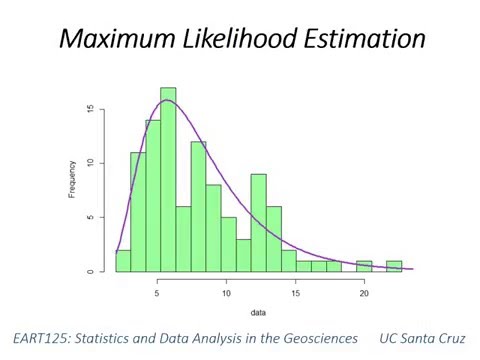 Maximum Likelihood Estimation

Frequency

0
5
10
15

5
10
15
20

data

EART125: Statistics and Data Analysis in the Geosciences    UC Santa Cruz